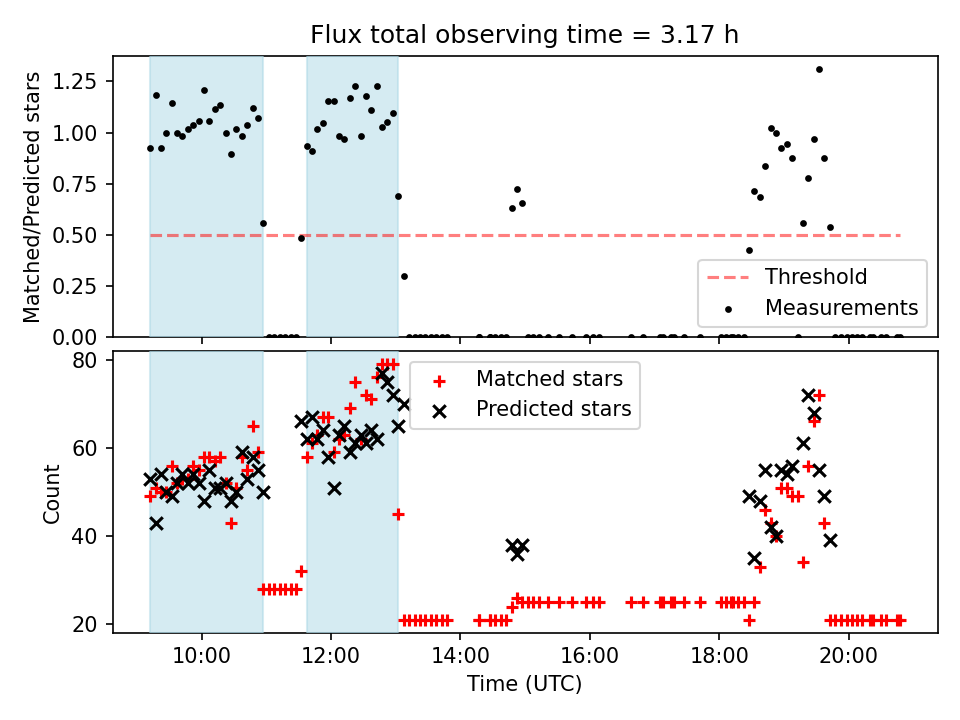 Flux total observing time = 3.17 h

Matched/Predicted stars

1.25
1.00
0.75
0.50
0.25
0.00

Threshold
Measurements

Count

80
60
40
20

Matched stars
Predicted stars

10:00
12:00
14:00
16:00
18:00
20:00

Time (UTC)